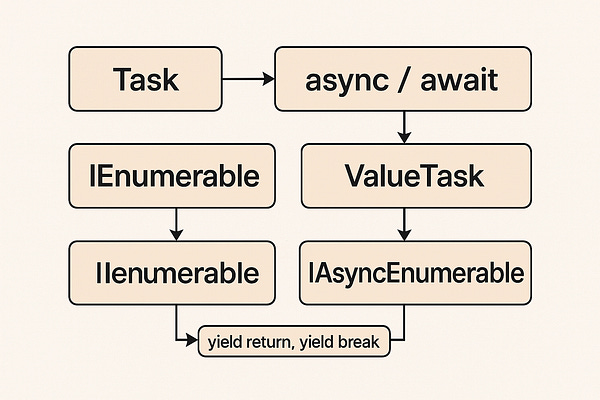 Task

async / await

IEnumerable

ValueTask

IIenumerable

IAsyncEnumerable

yield return, yield break